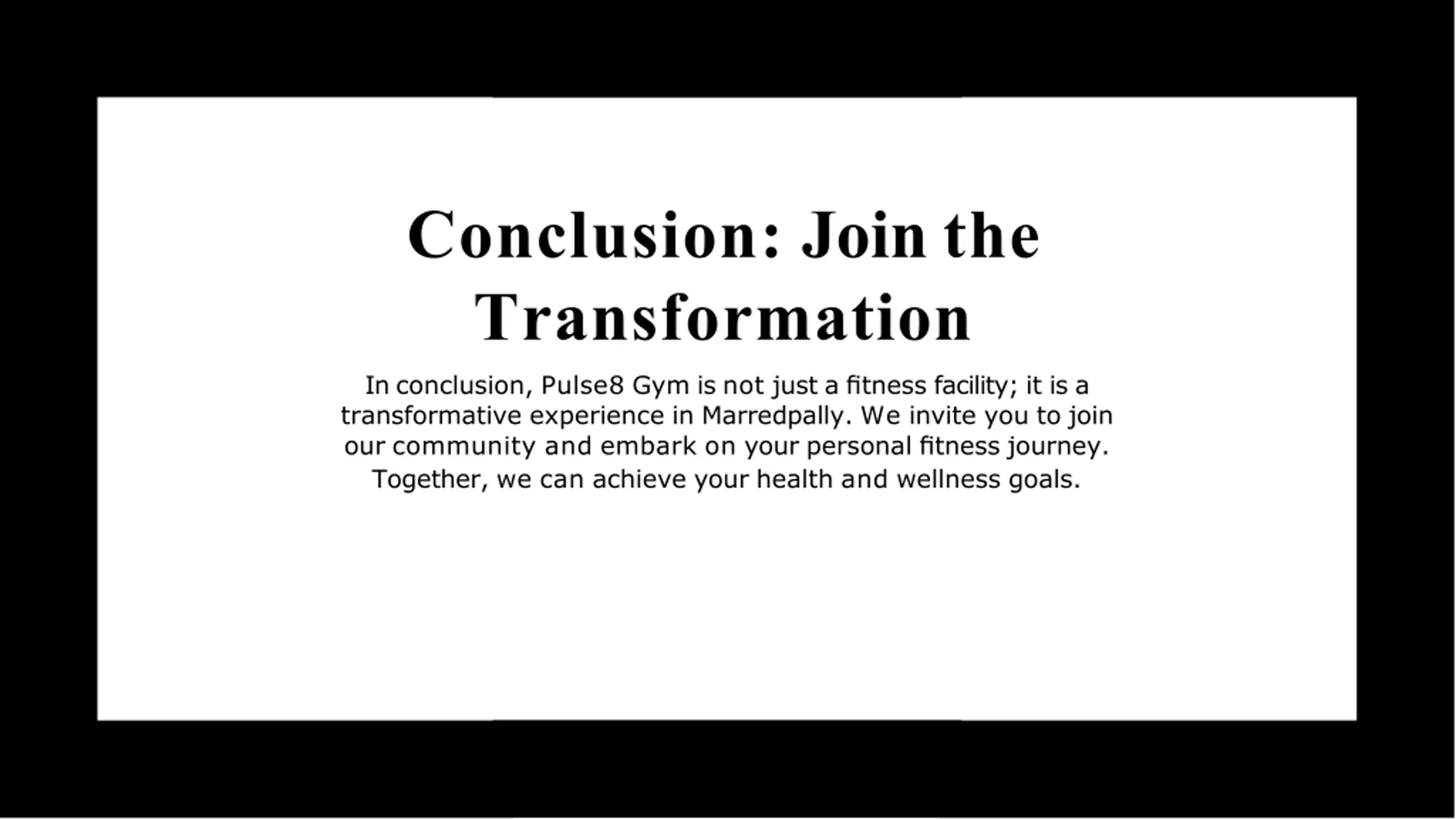 Conclusion: Join the Transformation

In conclusion, Pulse8 Gym is not just a fitness facility; it is a transformative experience in Marredpally. We invite you to join our community and embark on your personal fitness journey. Together, we can achieve your health and wellness goals.